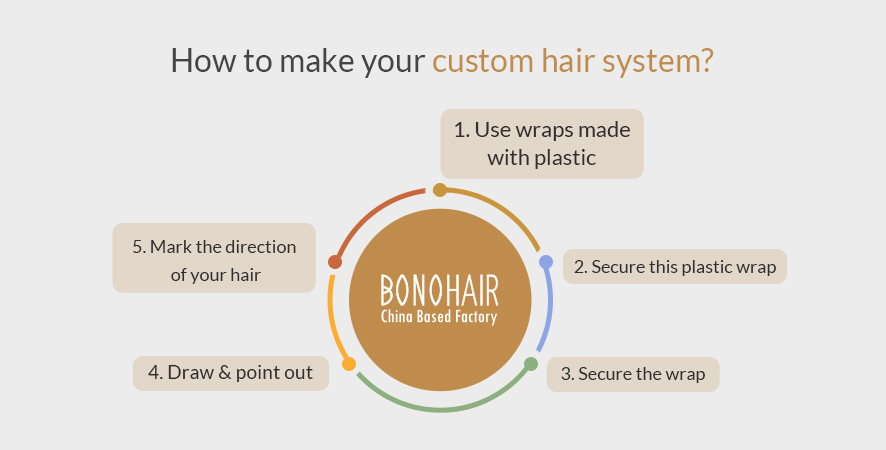 How to make your custom hair system?

1. Use wraps made with plastic

2. Secure this plastic wrap

3. Secure the wrap

4. Draw & point out

5. Mark the direction of your hair

BONOHAIR
China Based Factory